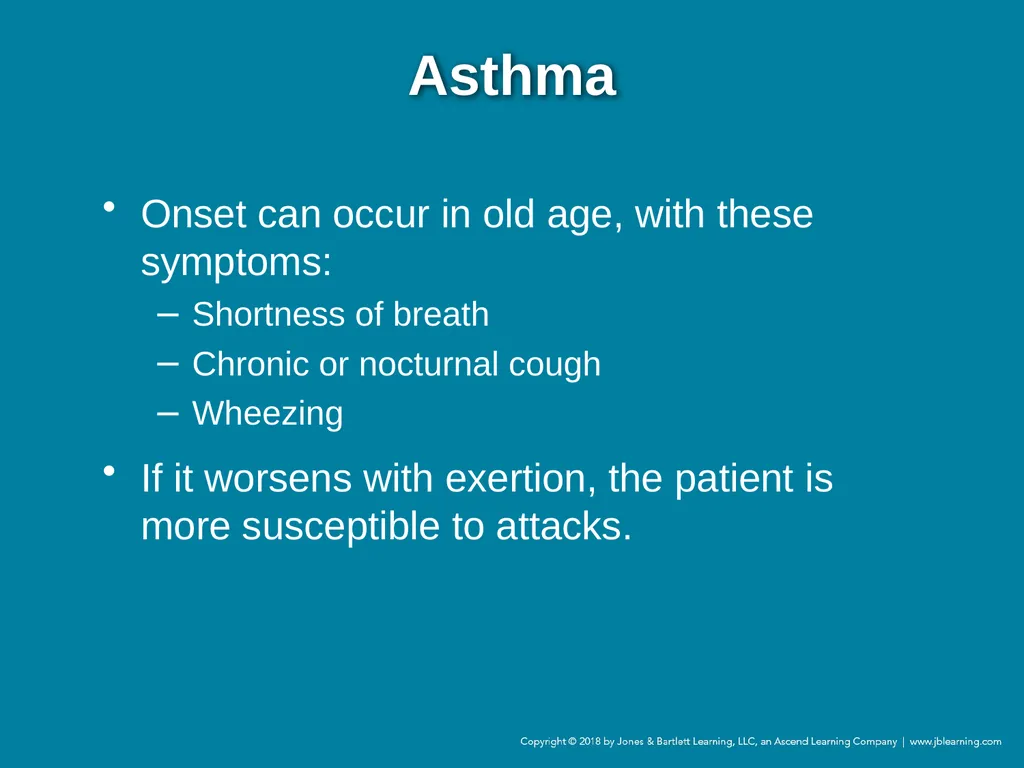 Asthma

• Onset can occur in old age, with these symptoms:
- Shortness of breath
- Chronic or nocturnal cough
- Wheezing

• If it worsens with exertion, the patient is more susceptible to attacks.

Copyright © 2018 by Jones & Bartlett Learning, LLC, an Ascend Learning Company | www.jblearning.com